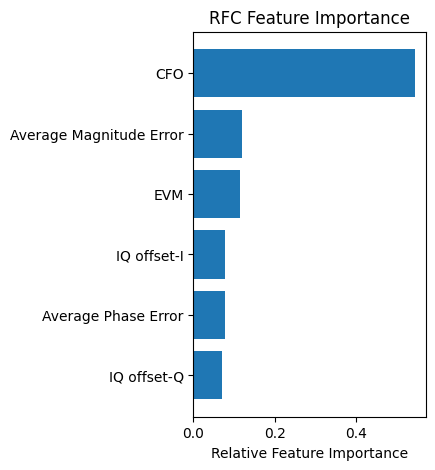 RFC Feature Importance

CFO
Average Magnitude Error
EVM
IQ offset-I
Average Phase Error
IQ offset-Q

0.0
0.2
0.4
Relative Feature Importance